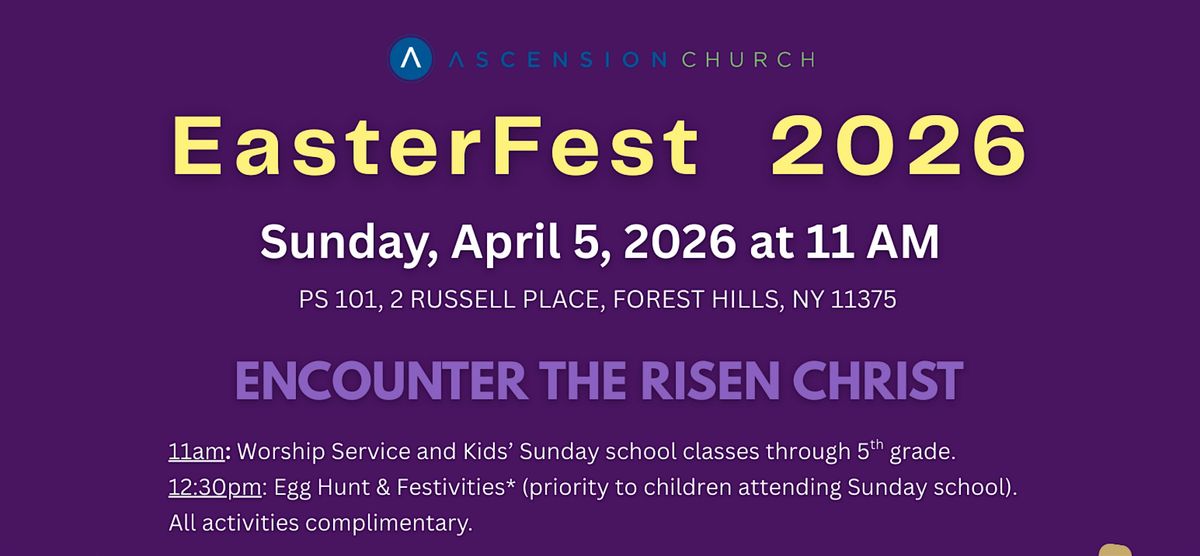 ASCENSION CHURCH

EasterFest 2026

Sunday, April 5, 2026 at 11 AM

PS 101, 2 RUSSELL PLACE, FOREST HILLS, NY 11375

ENCOUNTER THE RISEN CHRIST

11am: Worship Service and Kids' Sunday school classes through 5$^{th}$ grade.
12:30pm: Egg Hunt & Festivities* (priority to children attending Sunday school).
All activities complimentary.